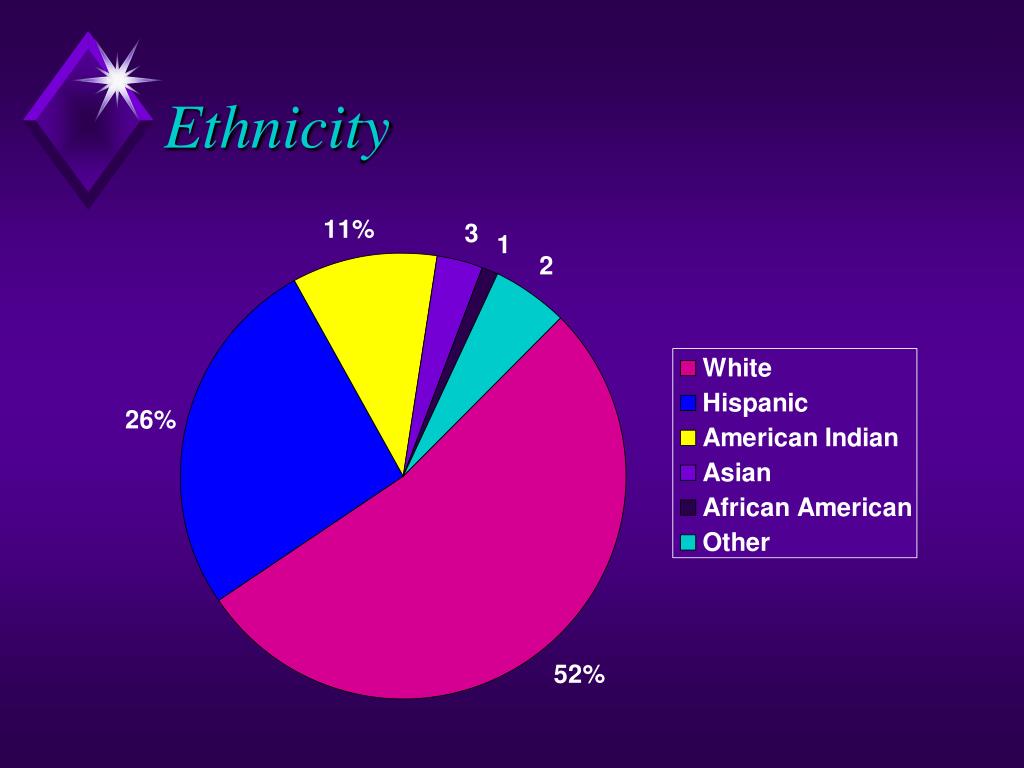 Ethnicity

11%

3

1

2

26%

52%

White
Hispanic
American Indian
Asian
African American
Other